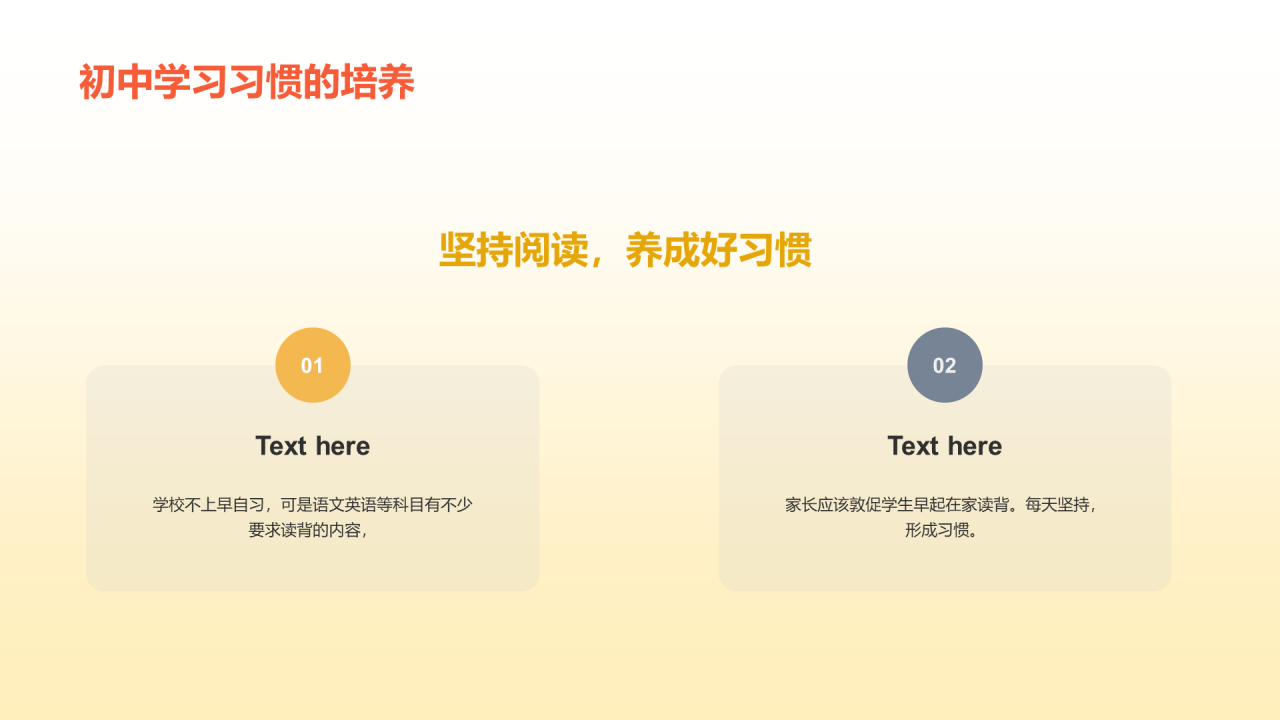 初中学习习惯的培养

坚持阅读，养成好习惯

01

Text here

学校不上早自习，可是语文英语等科目有不少要求读背的内容，

02

Text here

家长应该敦促学生早起在家读背。每天坚持，形成习惯。